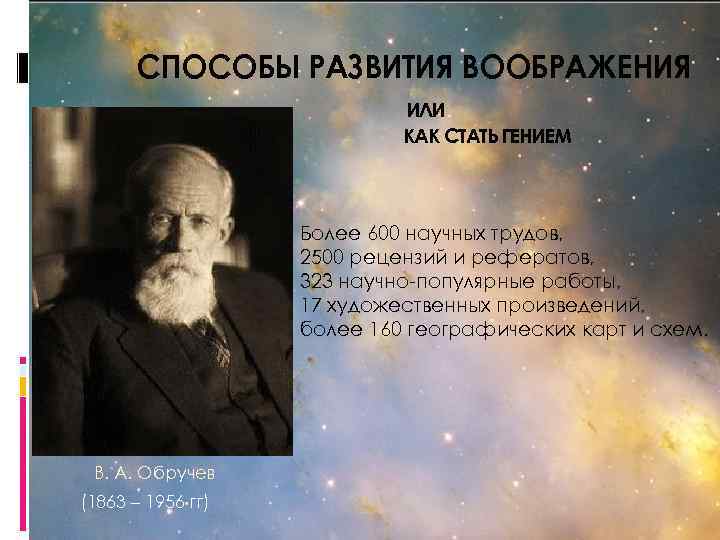 СПОСОБЫ РАЗВИТИЯ ВООБРАЖЕНИЯ

ИЛИ
КАК СТАТЬ ГЕНИЕМ

Более 600 научных трудов,
2500 рецензий и рефератов,
323 научно-популярные работы,
17 художественных произведений,
более 160 географических карт и схем.

В. А. Обручев
(1863 – 1956 гг)